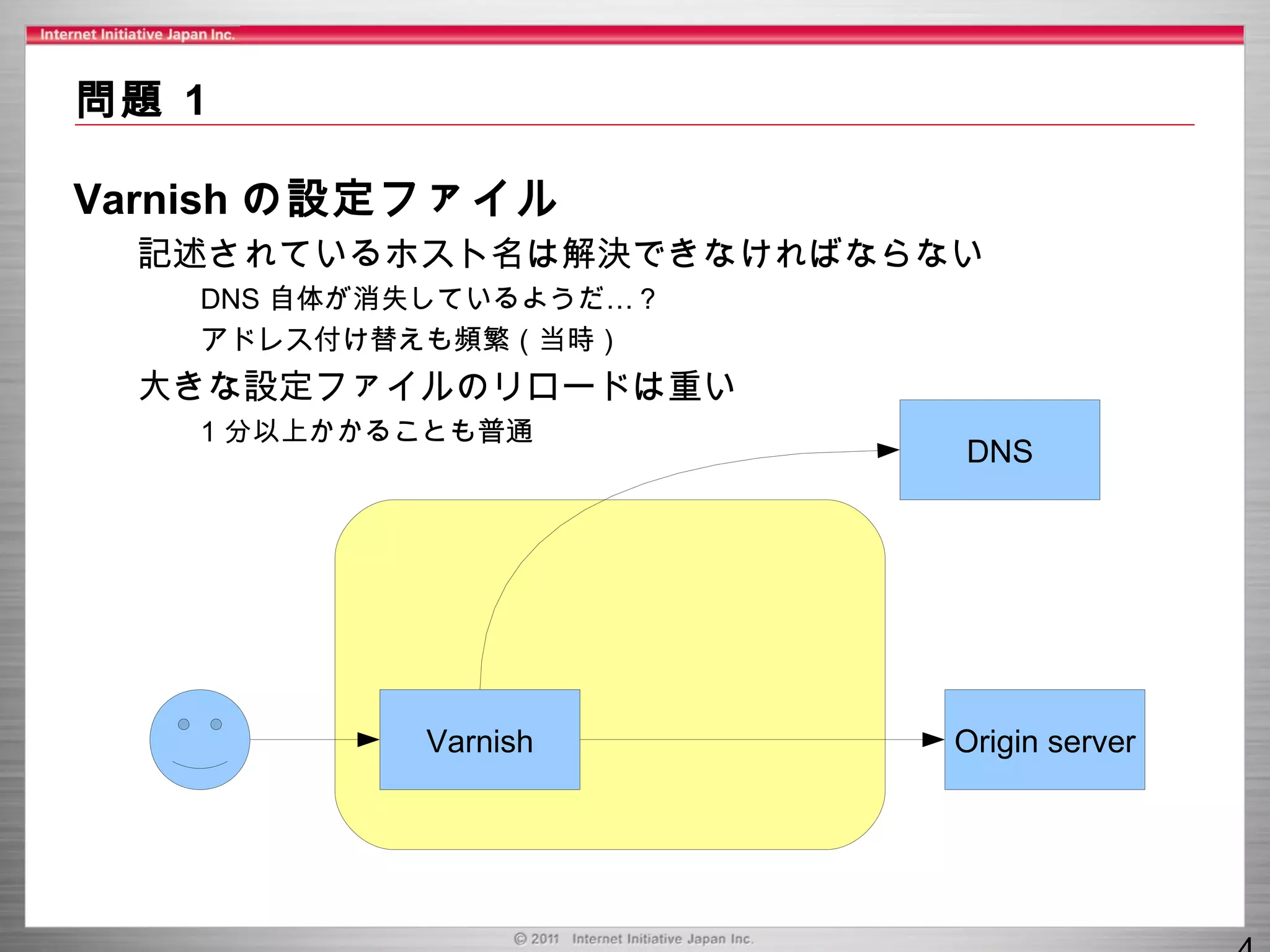 Internet Initiative Japan Inc.

問題 1

Varnish の設定ファイル

記述されているホスト名は解決できなければならない

DNS 自体が消失しているようだ…？

アドレス付け替えも頻繁 ( 当時 )

大きな設定ファイルのリロードは重い

1 分以上かかることも普通

DNS

Varnish

Origin server

© 2011 Internet Initiative Japan Inc.

4